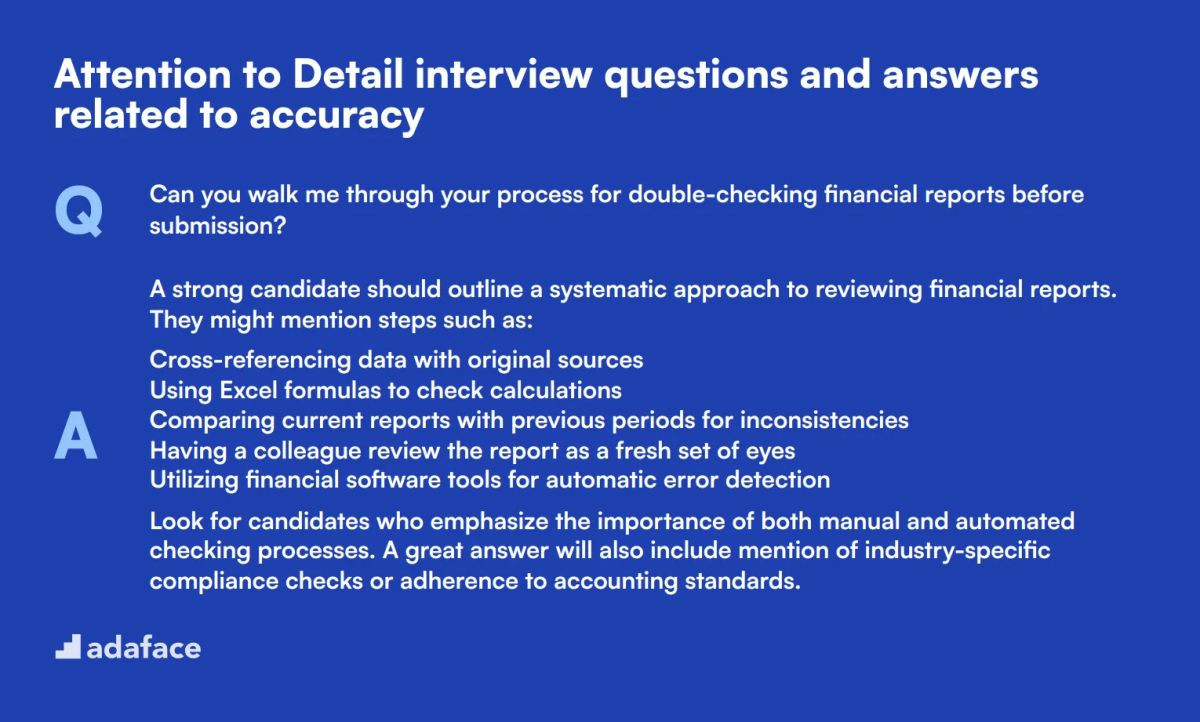 Attention to Detail interview questions and answers related to accuracy

Q

Can you walk me through your process for double-checking financial reports before submission?

A

A strong candidate should outline a systematic approach to reviewing financial reports. They might mention steps such as:

Cross-referencing data with original sources
Using Excel formulas to check calculations
Comparing current reports with previous periods for inconsistencies
Having a colleague review the report as a fresh set of eyes
Utilizing financial software tools for automatic error detection

Look for candidates who emphasize the importance of both manual and automated checking processes. A great answer will also include mention of industry-specific compliance checks or adherence to accounting standards.

adaface